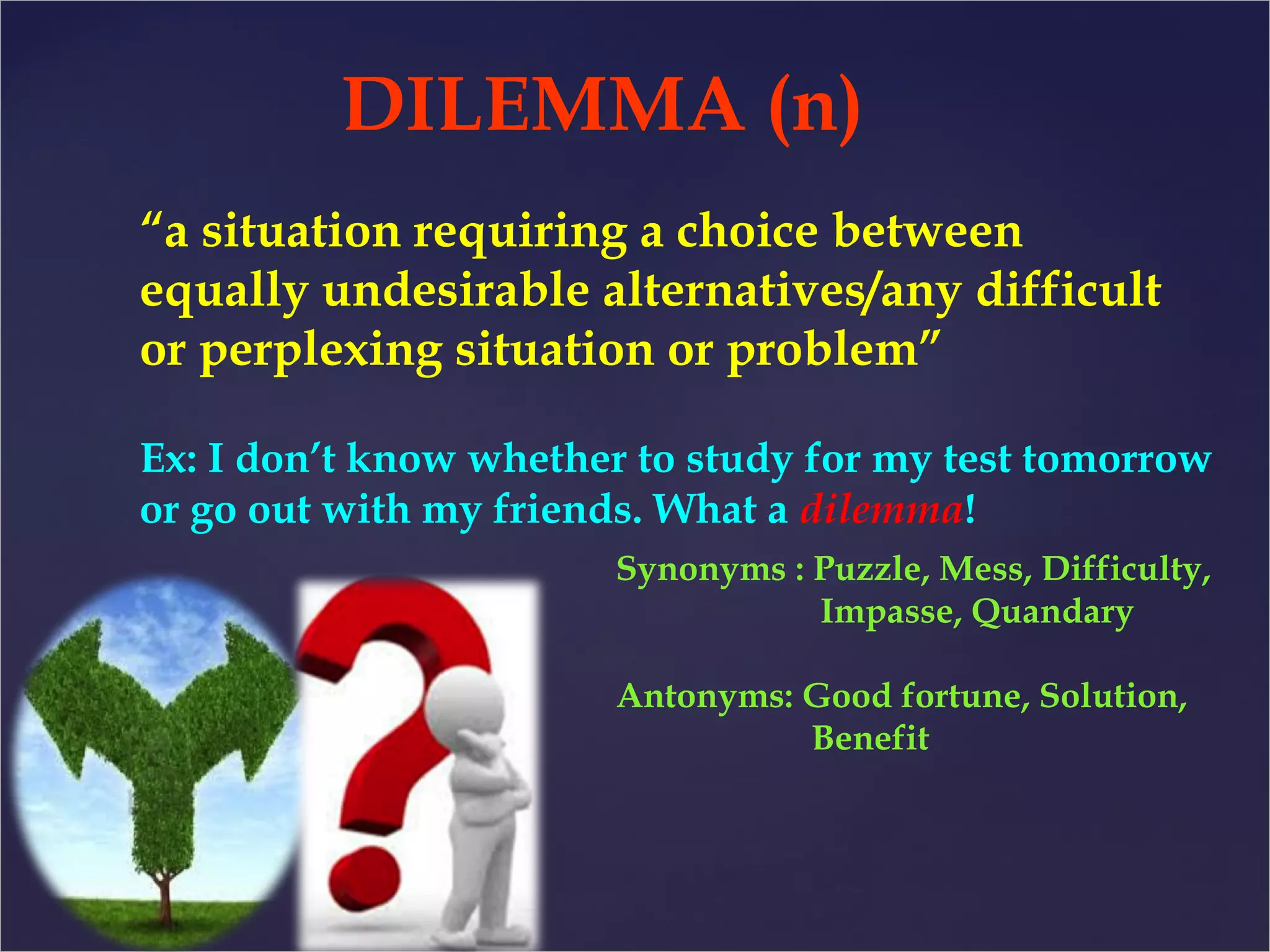 DILEMMA (n)

“a situation requiring a choice between equally undesirable alternatives/any difficult or perplexing situation or problem”

Ex: I don’t know whether to study for my test tomorrow or go out with my friends. What a dilemma!

Synonyms : Puzzle, Mess, Difficulty, Impasse, Quandary

Antonyms: Good fortune, Solution, Benefit